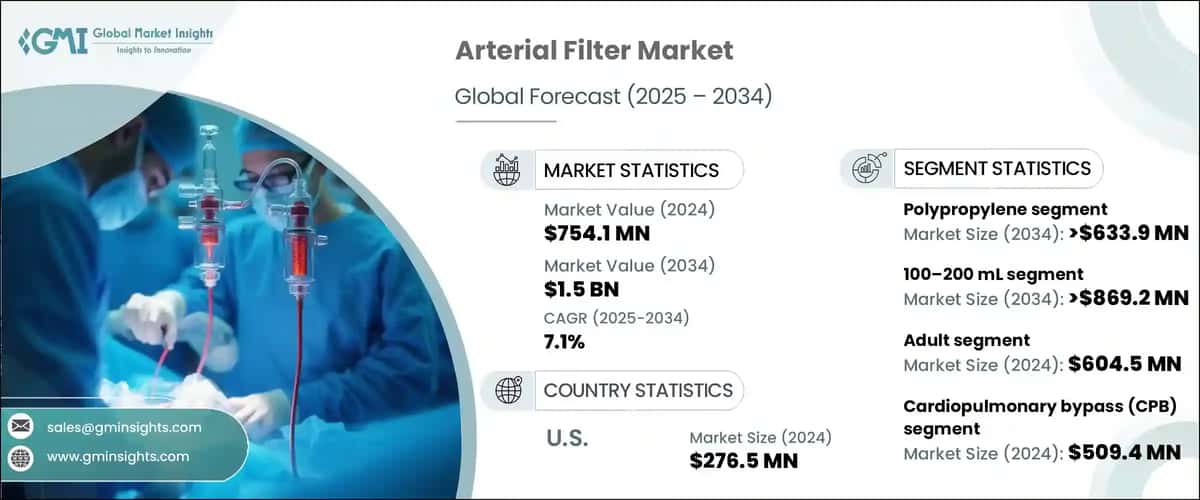 GMI Global Market Insights
Insights to Innovation

Arterial Filter Market

Global Forecast (2025 – 2034)

MARKET STATISTICS

Market Value (2024)
$754.1 MN

Market Value (2034)
$1.5 BN

CAGR (2025-2034)
7.1%

COUNTRY STATISTICS

U.S.

Market Size (2024)
$276.5 MN

SEGMENT STATISTICS

Polypropylene segment
Market Size (2034): >$633.9 MN

100–200 mL segment
Market Size (2034): >$869.2 MN

Adult segment
Market Size (2024): $604.5 MN

Cardiopulmonary bypass (CPB) segment
Market Size (2024): $509.4 MN

sales@gminsights.com

www.gminsights.com